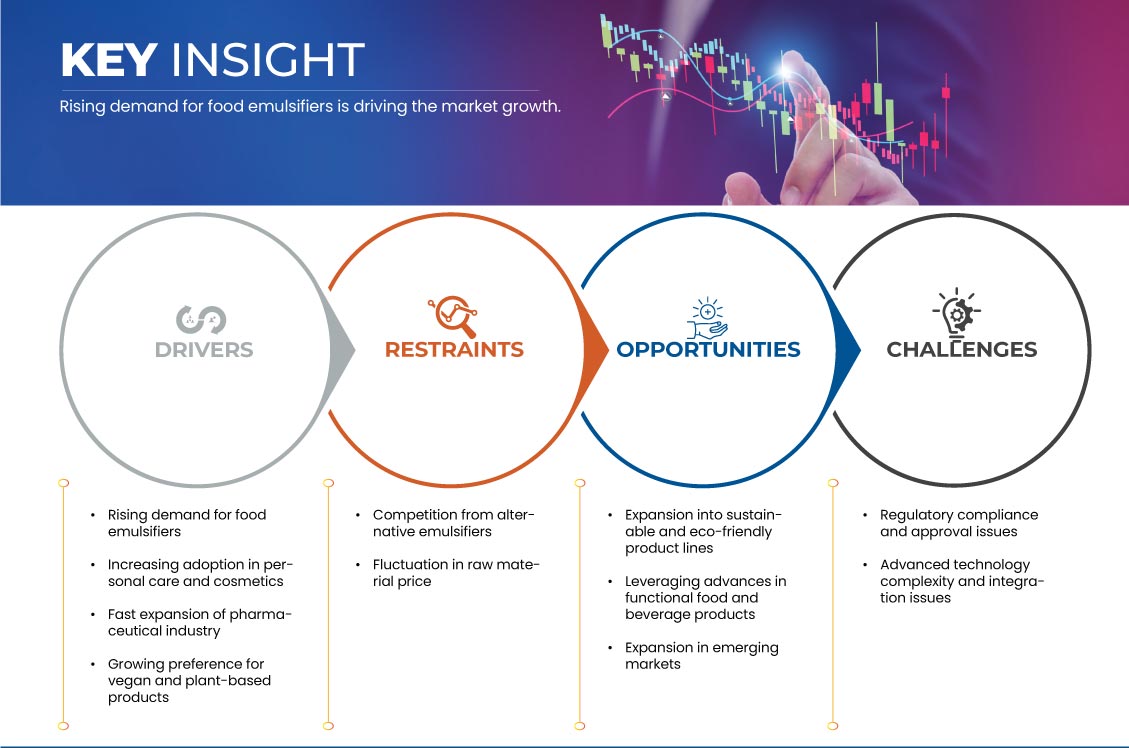 KEY INSIGHT

Rising demand for food emulsifiers is driving the market growth.

DRIVERS

RESTRAINTS

OPPORTUNITIES

CHALLENGES

• Rising demand for food emulsifiers

• Increasing adoption in personal care and cosmetics

• Fast expansion of pharmaceutical industry

• Growing preference for vegan and plant-based products

• Competition from alternative emulsifiers

• Fluctuation in raw material price

• Expansion into sustainable and eco-friendly product lines

• Leveraging advances in functional food and beverage products

• Expansion in emerging markets

• Regulatory compliance and approval issues

• Advanced technology complexity and integration issues